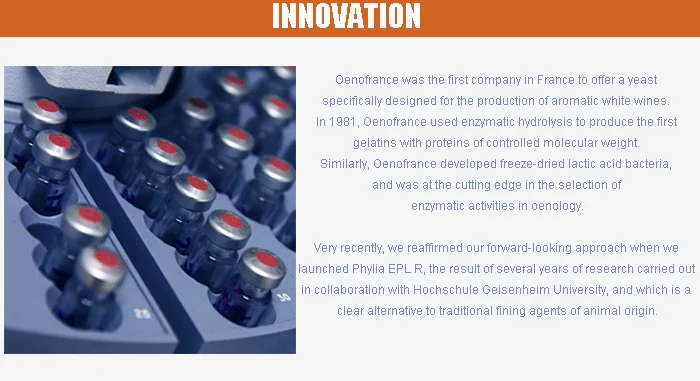 INNOVATION

25

30

Oenofrance was the first company in France to offer a yeast specifically designed for the production of aromatic white wines. In 1981, Oenofrance used enzymatic hydrolysis to produce the first gelatins with proteins of controlled molecular weight. Similarly, Oenofrance developed freeze-dried lactic acid bacteria, and was at the cutting edge in the selection of enzymatic activities in oenology.

Very recently, we reaffirmed our forward-looking approach when we launched Phylia EPL R, the result of several years of research carried out in collaboration with Hochschule Geisenheim University, and which is a clear alternative to traditional fining agents of animal origin.